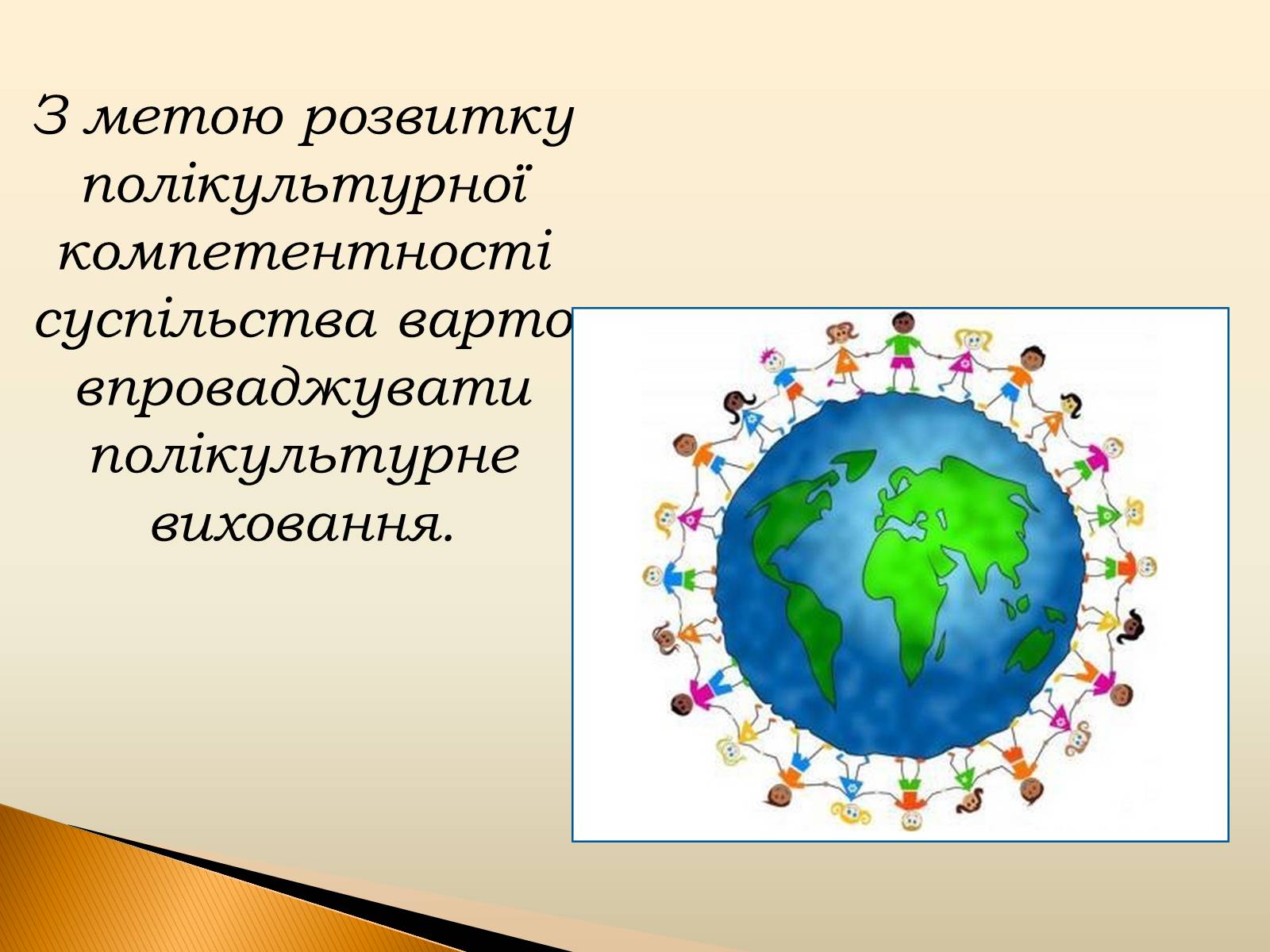 З метою розвитку полікультурної компетентності суспільства варто впроваджувати полікультурне виховання.